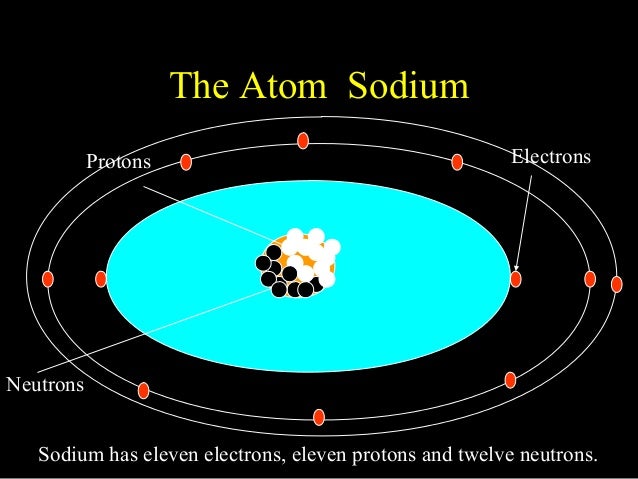 The Atom Sodium

Protons

Electrons

Neutrons

Sodium has eleven electrons, eleven protons and twelve neutrons.